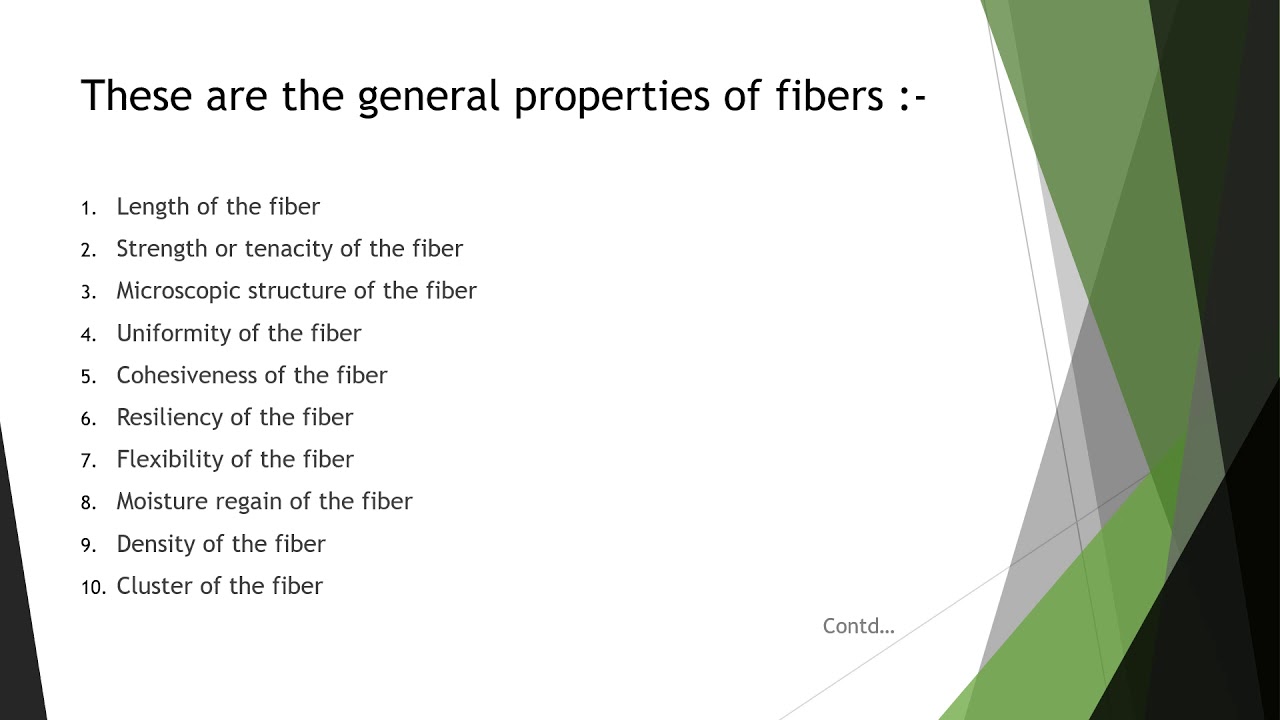 These are the general properties of fibers :-

1. Length of the fiber
2. Strength or tenacity of the fiber
3. Microscopic structure of the fiber
4. Uniformity of the fiber
5. Cohesiveness of the fiber
6. Resiliency of the fiber
7. Flexibility of the fiber
8. Moisture regain of the fiber
9. Density of the fiber
10. Cluster of the fiber

Contd…